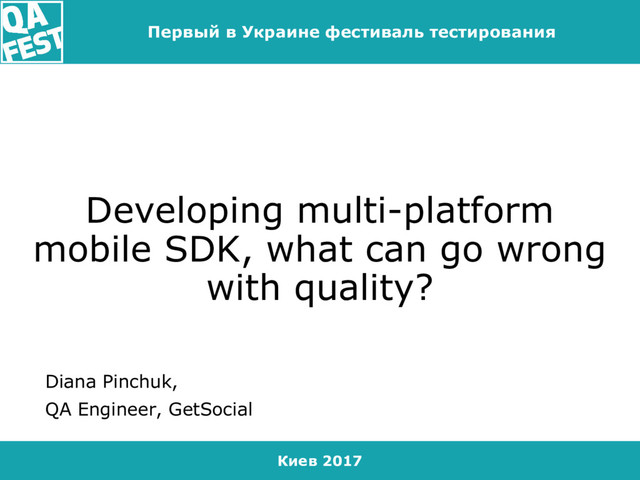 QA FEST

Первый в Украине фестиваль тестирования

Developing multi-platform mobile SDK, what can go wrong with quality?

Diana Pinchuk,
QA Engineer, GetSocial

Киев 2017